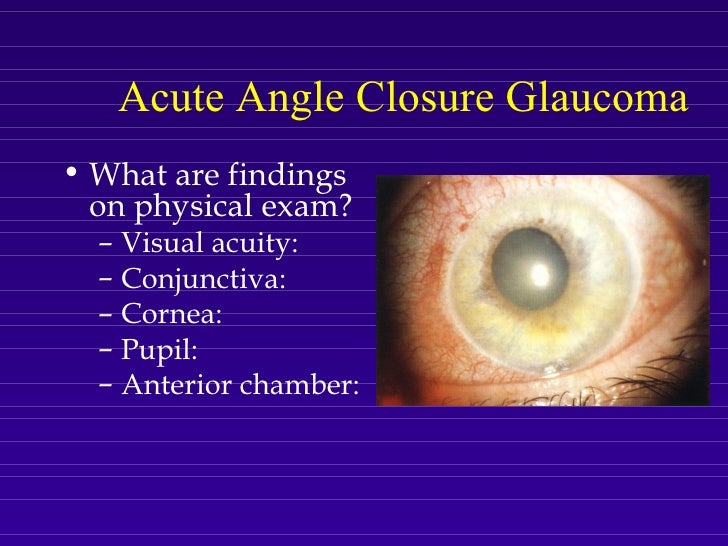 Acute Angle Closure Glaucoma

• What are findings on physical exam?
– Visual acuity:
– Conjunctiva:
– Cornea:
– Pupil:
– Anterior chamber: